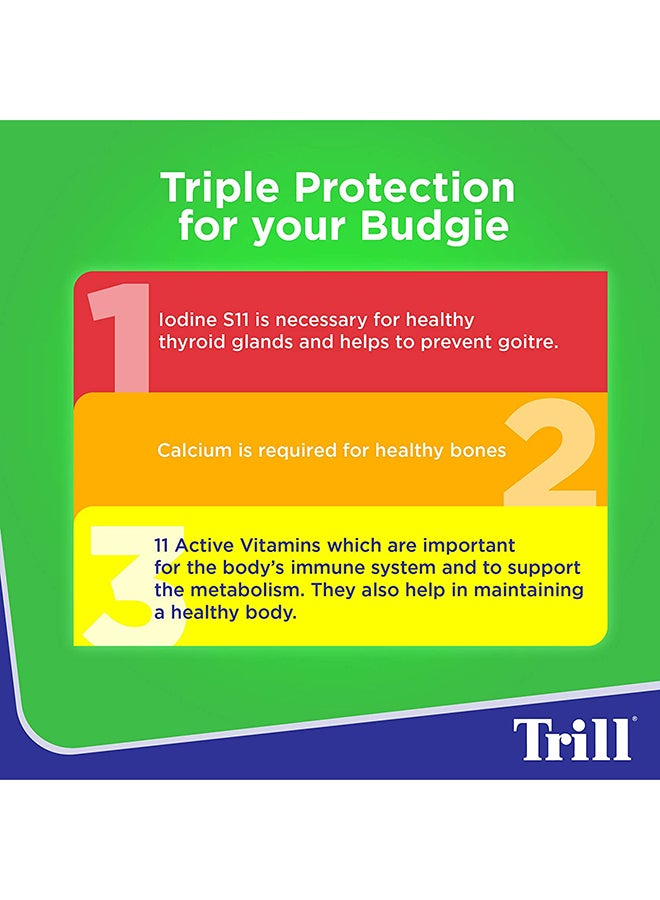 Triple Protection for your Budgie

1

Iodine S11 is necessary for healthy thyroid glands and helps to prevent goitre.

Calcium is required for healthy bones

2

3

11 Active Vitamins which are important for the body's immune system and to support the metabolism. They also help in maintaining a healthy body.

Trill®